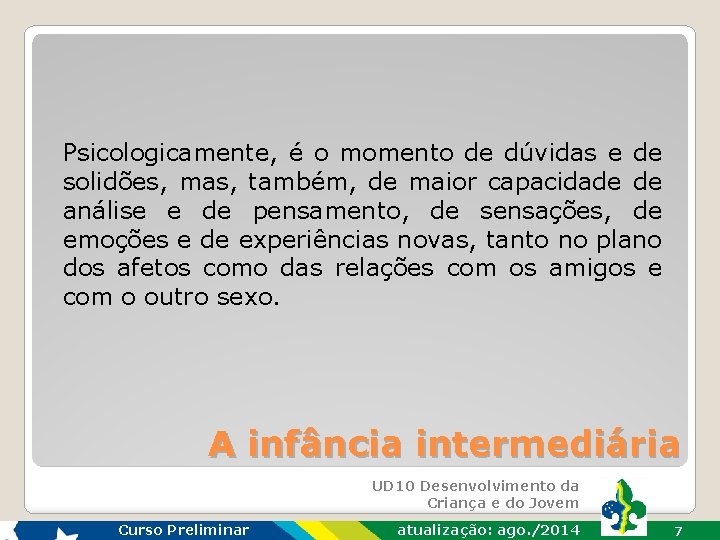 Psicologicamente, é o momento de dúvidas e de solidões, mas, também, de maior capacidade de análise e de pensamento, de sensações, de emoções e de experiências novas, tanto no plano dos afetos como das relações com os amigos e com o outro sexo.

A infância intermediária

UD10 Desenvolvimento da Criança e do Jovem

Curso Preliminar

atualização: ago./2014

7